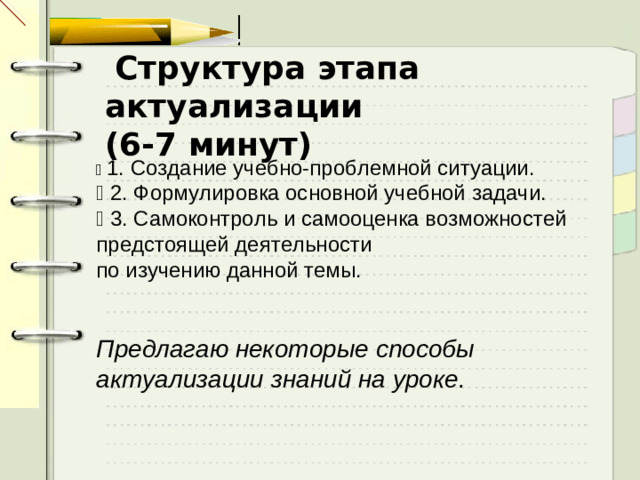 Структура этапа актуализации (6-7 минут)

 1. Создание учебно-проблемной ситуации.
 2. Формулировка основной учебной задачи.
 3. Самоконтроль и самооценка возможностей предстоящей деятельности по изучению данной темы.

Предлагаю некоторые способы актуализации знаний на уроке.